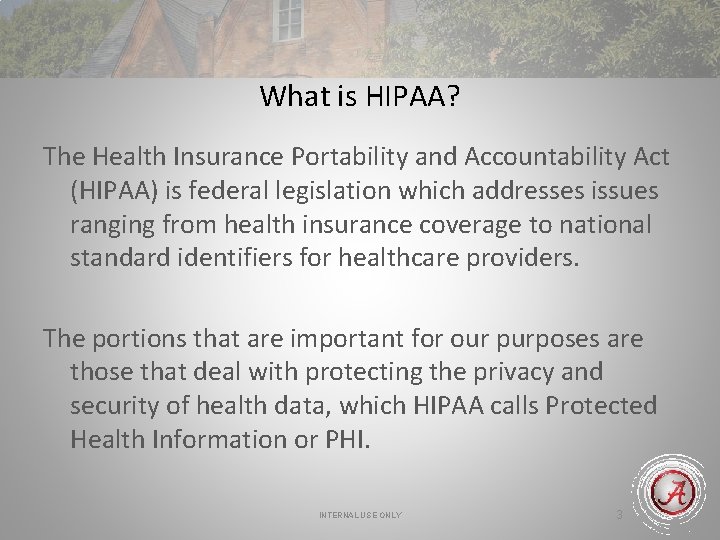 What is HIPAA?

The Health Insurance Portability and Accountability Act (HIPAA) is federal legislation which addresses issues ranging from health insurance coverage to national standard identifiers for healthcare providers.

The portions that are important for our purposes are those that deal with protecting the privacy and security of health data, which HIPAA calls Protected Health Information or PHI.

INTERNAL USE ONLY

3

A